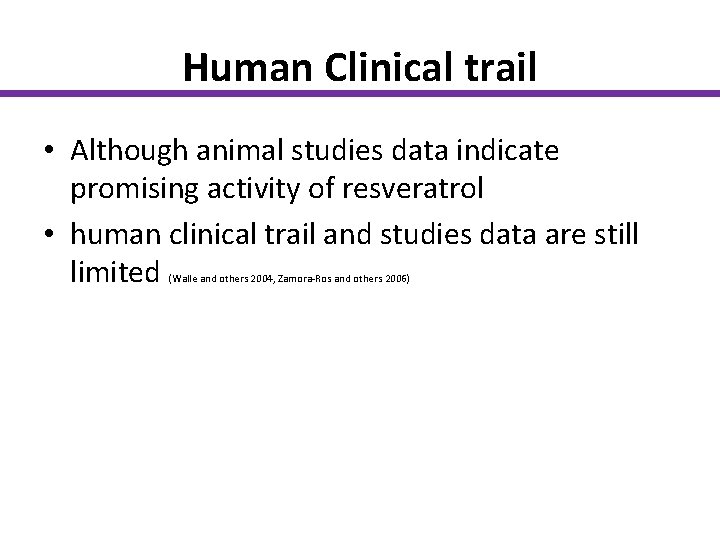 Human Clinical trail

• Although animal studies data indicate promising activity of resveratrol
• human clinical trail and studies data are still limited (Walle and others 2004, Zamora-Ros and others 2006)